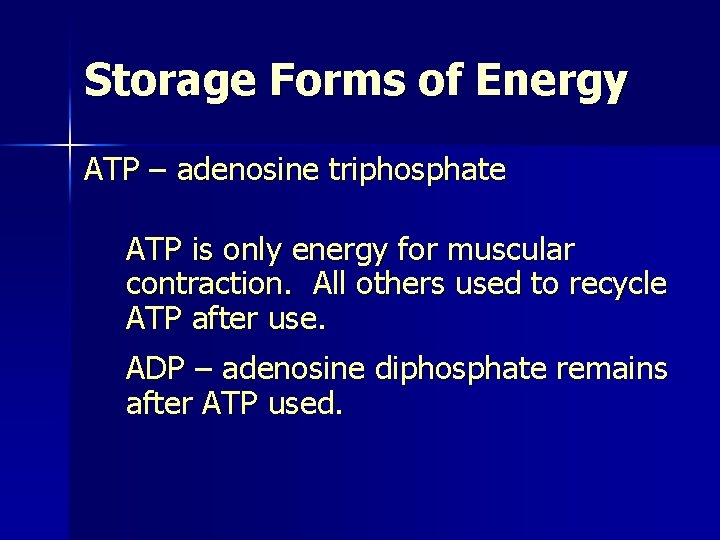 Storage Forms of Energy

ATP – adenosine triphosphate

ATP is only energy for muscular contraction.  All others used to recycle ATP after use.

ADP – adenosine diphosphate remains after ATP used.